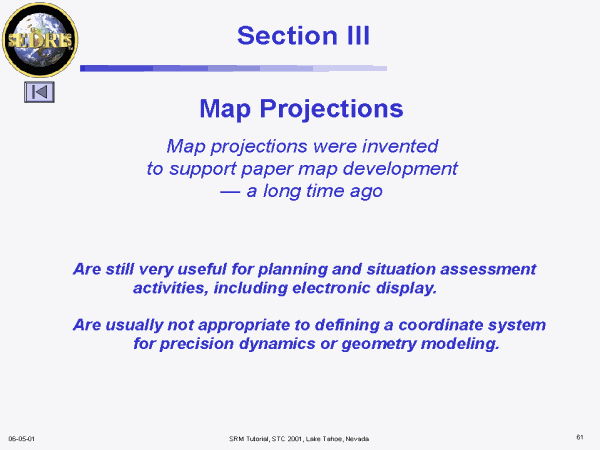 SEDRIS

Section III

Map Projections

Map projections were invented to support paper map development — a long time ago

Are still very useful for planning and situation assessment activities, including electronic display.

Are usually not appropriate to defining a coordinate system for precision dynamics or geometry modeling.

06-05-01

SRM Tutorial, STC 2001, Lake Tahoe, Nevada

61